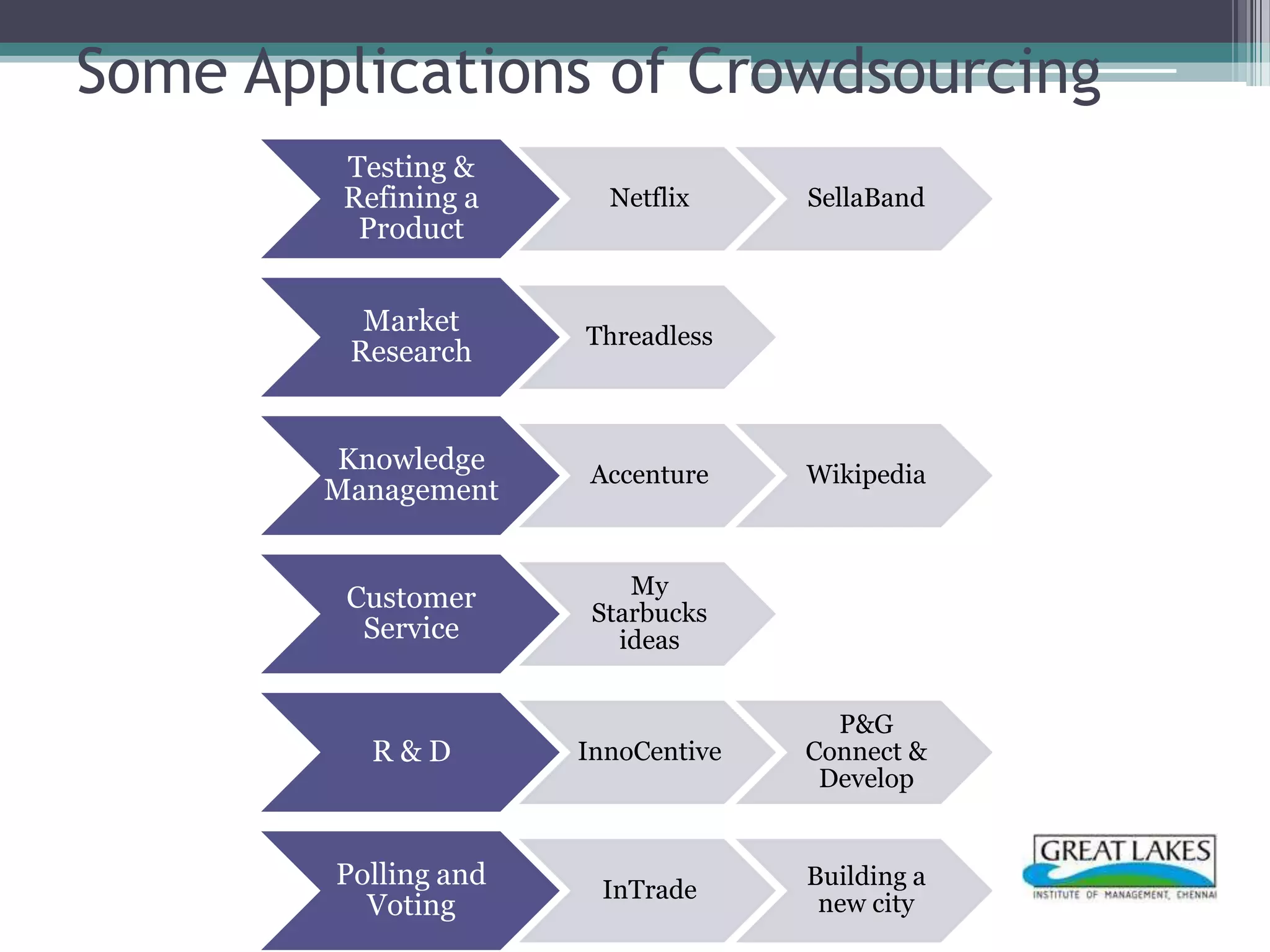 Some Applications of Crowdsourcing

Testing & Refining a Product

Netflix

SellaBand

Market Research

Threadless

Knowledge Management

Accenture

Wikipedia

Customer Service

My Starbucks ideas

R & D

InnoCentive

P&G Connect & Develop

Polling and Voting

InTrade

Building a new city

GREAT LAKES
INSTITUTE OF MANAGEMENT, CHENNAI